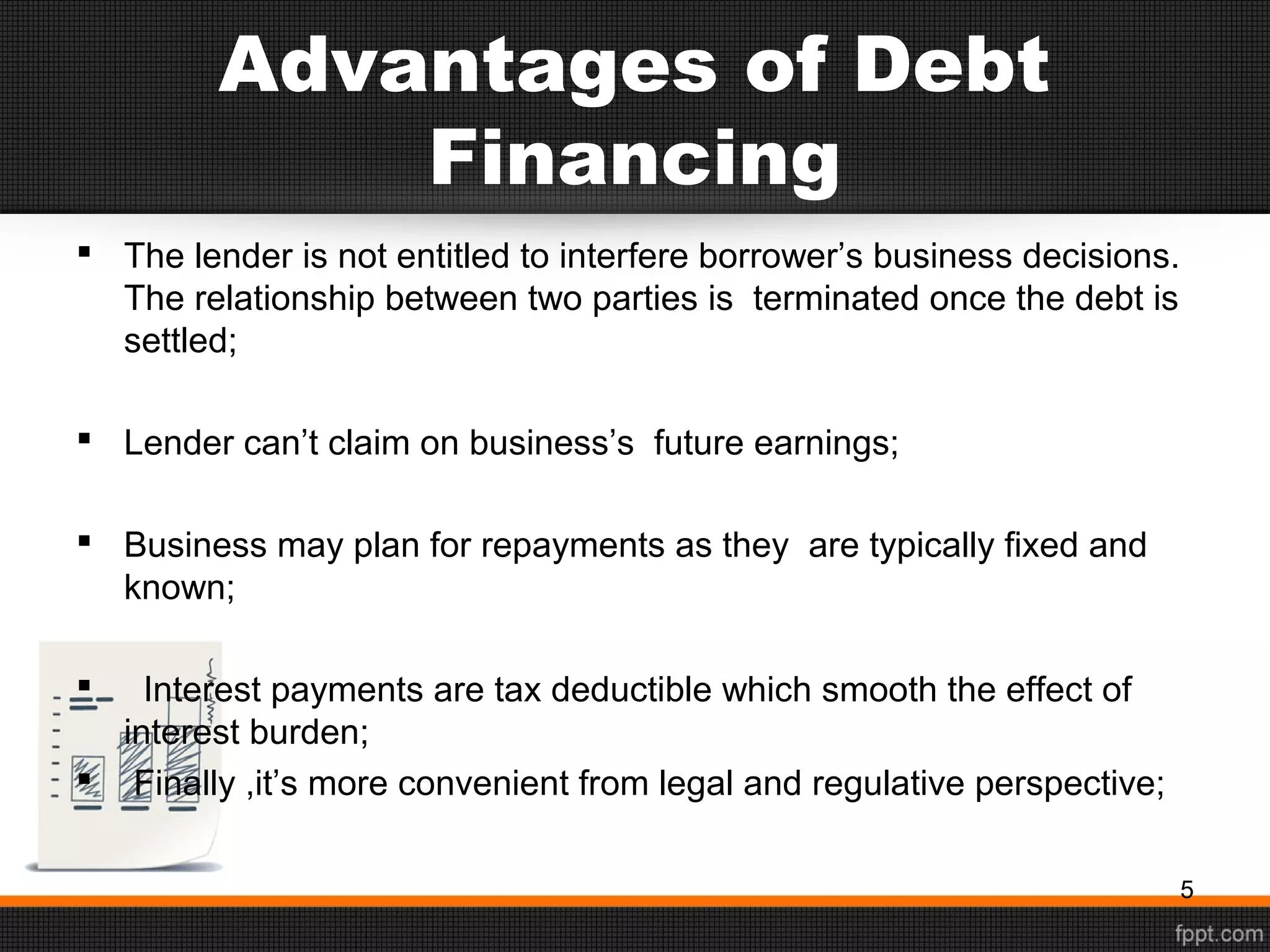 Advantages of Debt Financing

▪ The lender is not entitled to interfere borrower’s business decisions. The relationship between two parties is  terminated once the debt is settled;

▪ Lender can’t claim on business’s  future earnings;

▪ Business may plan for repayments as they  are typically fixed and known;

▪ Interest payments are tax deductible which smooth the effect of interest burden;

▪ Finally ,it’s more convenient from legal and regulative perspective;

5

fppt.com